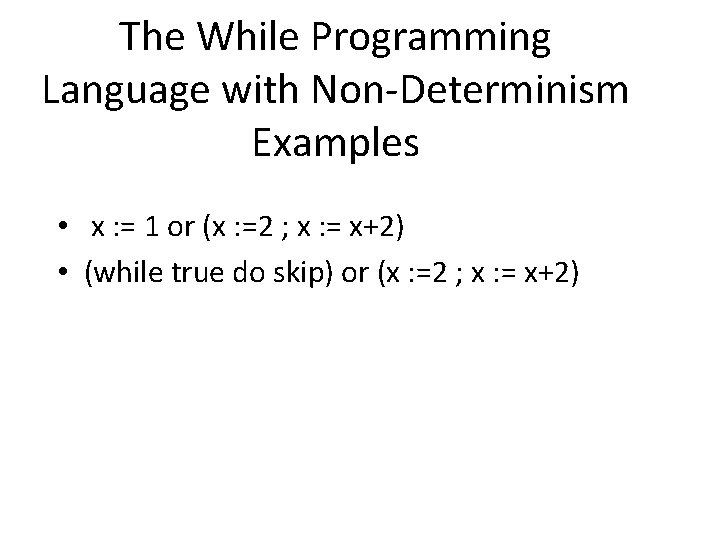 The While Programming Language with Non-Determinism Examples

• x := 1 or (x :=2 ; x := x+2)
• (while true do skip) or (x :=2 ; x := x+2)